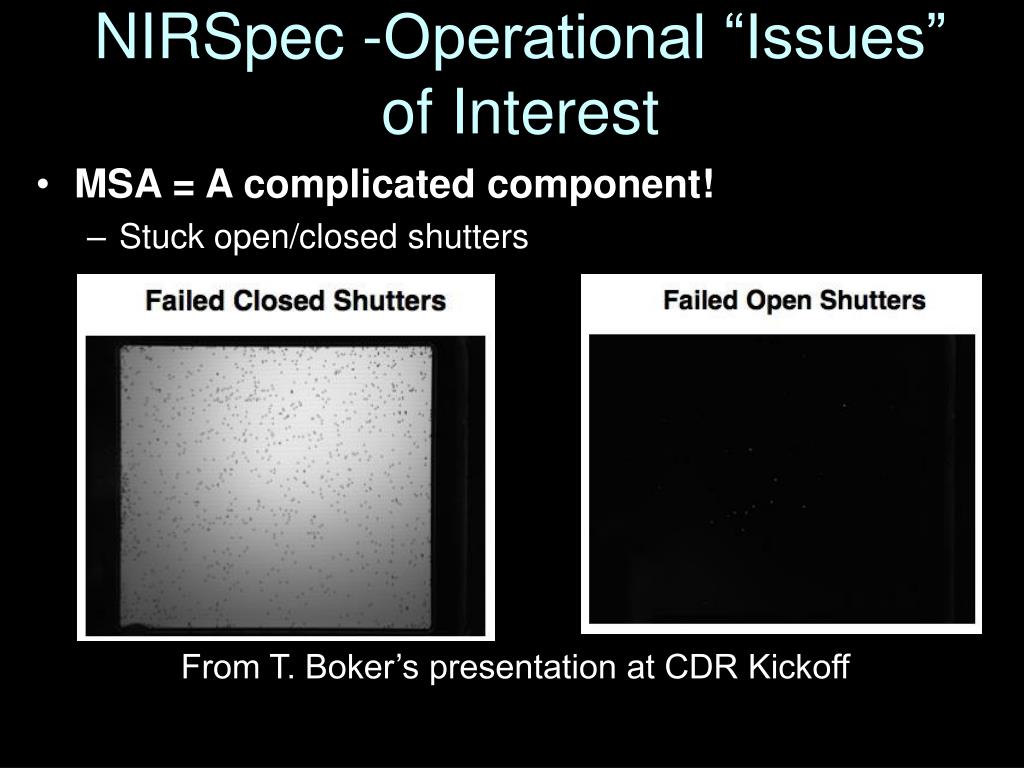 NIRSpec -Operational “Issues” of Interest

• MSA = A complicated component!
– Stuck open/closed shutters

Failed Closed Shutters

Failed Open Shutters

From T. Boker’s presentation at CDR Kickoff